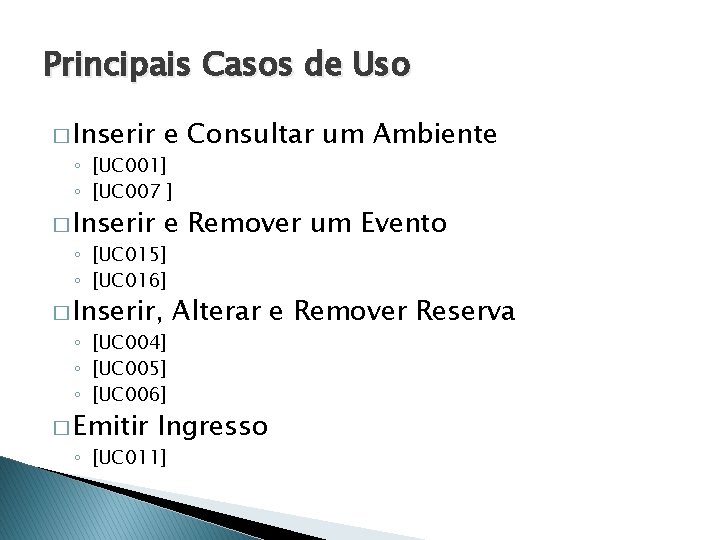 Principais Casos de Uso

□ Inserir e Consultar um Ambiente
◦ [UC001]
◦ [UC007 ]

□ Inserir e Remover um Evento
◦ [UC015]
◦ [UC016]

□ Inserir, Alterar e Remover Reserva
◦ [UC004]
◦ [UC005]
◦ [UC006]

□ Emitir Ingresso
◦ [UC011]